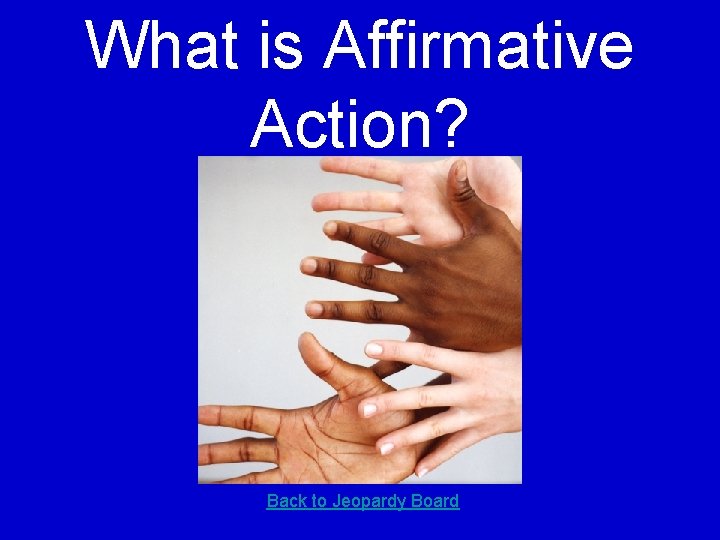 What is Affirmative Action?

Back to Jeopardy Board